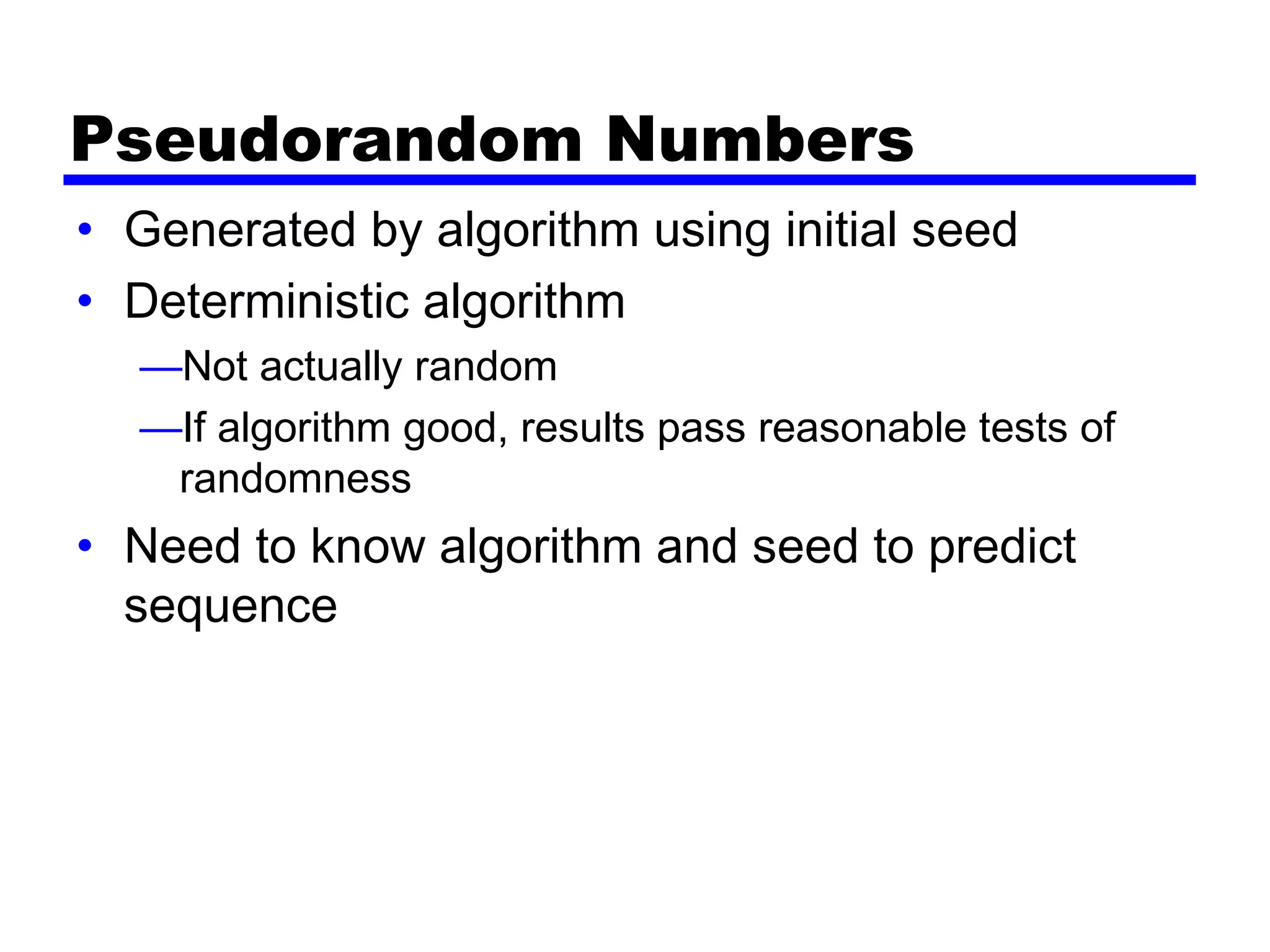 Pseudorandom Numbers

• Generated by algorithm using initial seed
• Deterministic algorithm
—Not actually random
—If algorithm good, results pass reasonable tests of randomness
• Need to know algorithm and seed to predict sequence